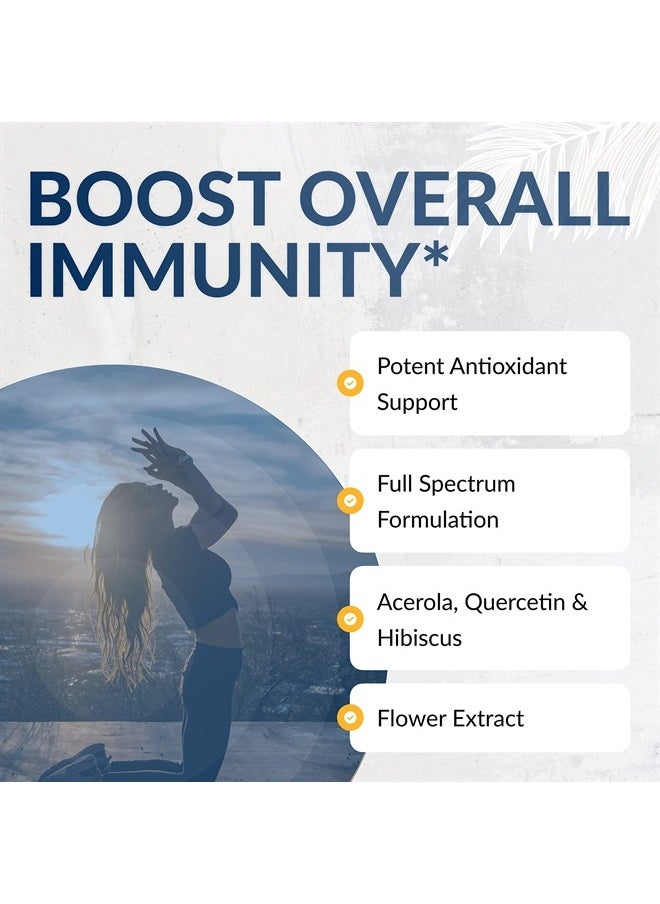 BOOST OVERALL IMMUNITY*

Potent Antioxidant Support

Full Spectrum Formulation

Acerola, Quercetin & Hibiscus

Flower Extract